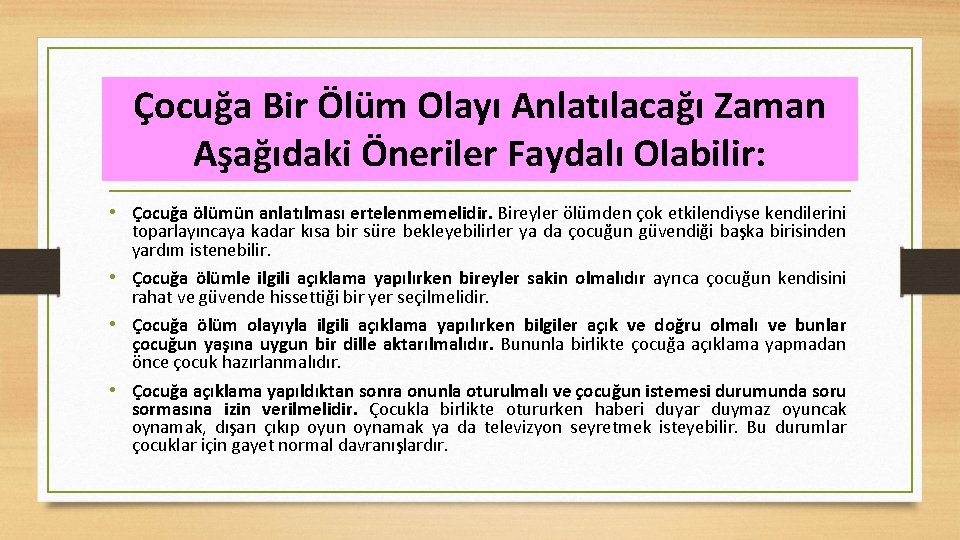 Çocuğa Bir Ölüm Olayı Anlatılacağı Zaman Aşağıdaki Öneriler Faydalı Olabilir:

• Çocuğa ölümün anlatılması ertelenmemelidir. Bireyler ölümden çok etkilendiyse kendilerini toparlayıncaya kadar kısa bir süre bekleyebilirler ya da çocuğun güvendiği başka birisinden yardım istenebilir.

• Çocuğa ölümle ilgili açıklama yapılırken bireyler sakin olmalıdır ayrıca çocuğun kendisini rahat ve güvende hissettiği bir yer seçilmelidir.

• Çocuğa ölüm olayıyla ilgili açıklama yapılırken bilgiler açık ve doğru olmalı ve bunlar çocuğun yaşına uygun bir dille aktarılmalıdır. Bununla birlikte çocuğa açıklama yapmadan önce çocuk hazırlanmalıdır.

• Çocuğa açıklama yapıldıktan sonra onunla oturulmalı ve çocuğun istemesi durumunda soru sormasına izin verilmelidir. Çocukla birlikte otururken haberi duyar duymaz oyuncak oynamak, dışarı çıkıp oyun oynamak ya da televizyon seyretmek isteyebilir. Bu durumlar çocuklar için gayet normal davranışlardır.